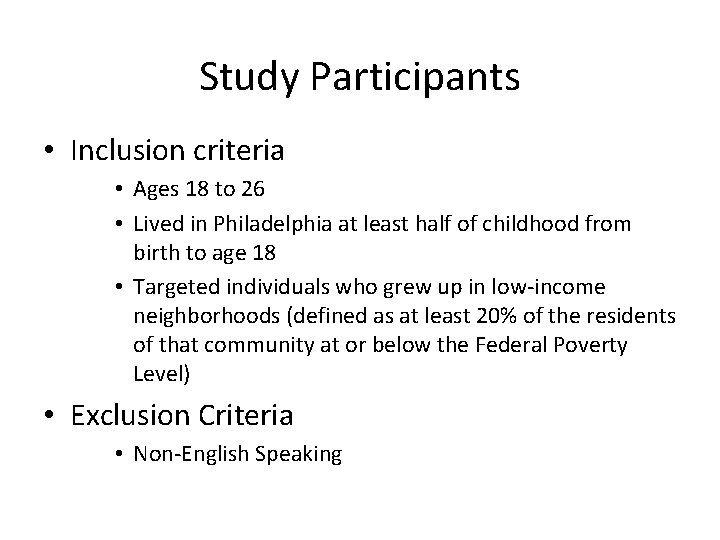 Study Participants

• Inclusion criteria
  • Ages 18 to 26
  • Lived in Philadelphia at least half of childhood from birth to age 18
  • Targeted individuals who grew up in low-income neighborhoods (defined as at least 20% of the residents of that community at or below the Federal Poverty Level)

• Exclusion Criteria
  • Non-English Speaking